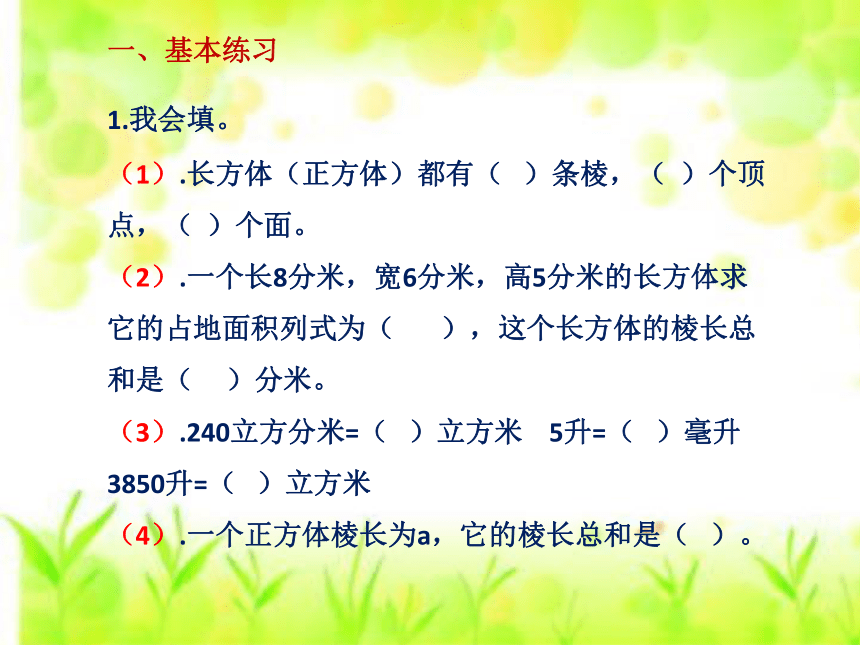 一、基本练习

1.我会填。

（1）.长方体（正方体）都有（ ）条棱，（ ）个顶点，（ ）个面。

（2）.一个长8分米，宽6分米，高5分米的长方体求它的占地面积列式为（ ），这个长方体的棱长总和是（ ）分米。

（3）.240立方分米=（ ）立方米 5升=（ ）毫升 3850升=（ ）立方米

（4）.一个正方体棱长为a，它的棱长总和是（ ）。